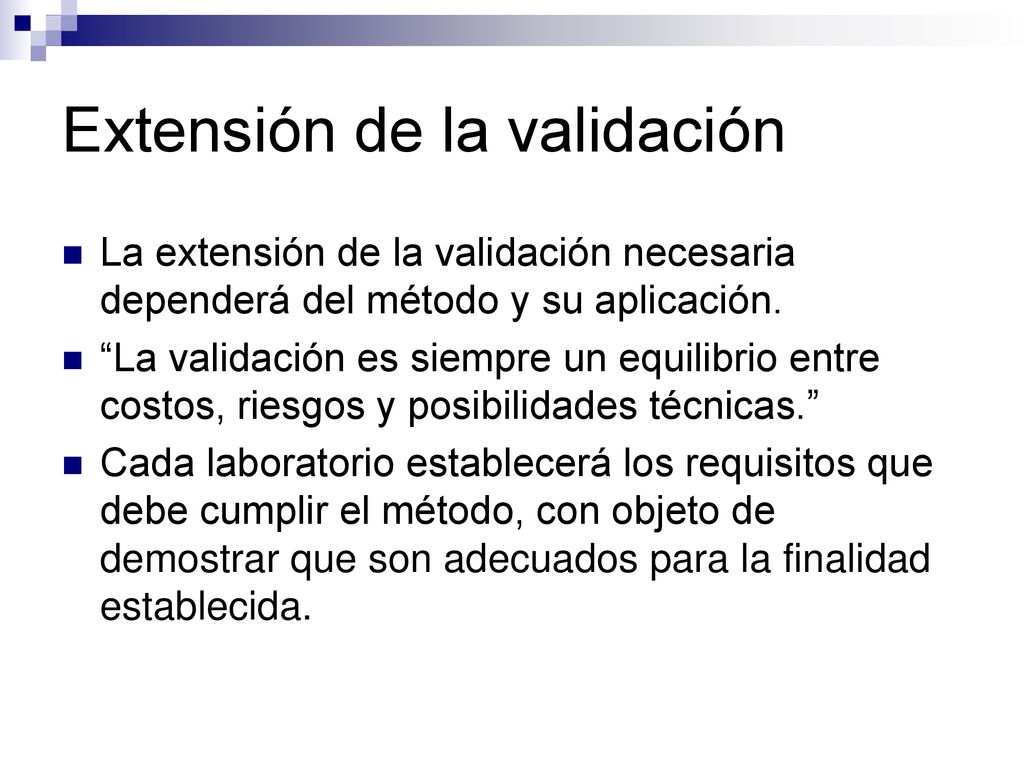 Extensión de la validación

La extensión de la validación necesaria dependerá del método y su aplicación.

“La validación es siempre un equilibrio entre costos, riesgos y posibilidades técnicas.”

Cada laboratorio establecerá los requisitos que debe cumplir el método, con objeto de demostrar que son adecuados para la finalidad establecida.